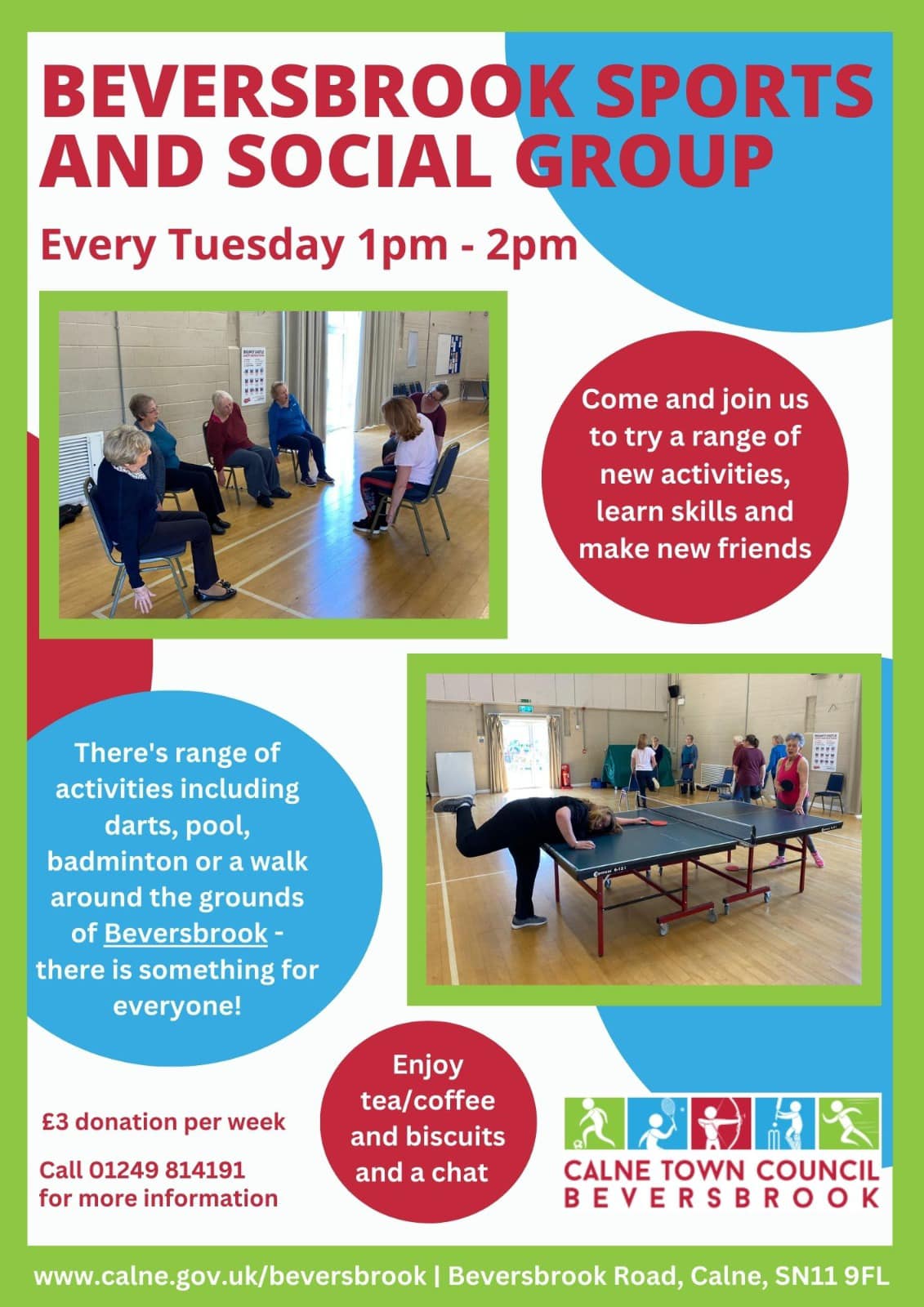 BEVERSBROOK SPORTS AND SOCIAL GROUP

Every Tuesday 1pm - 2pm

Come and join us to try a range of new activities, learn skills and make new friends

There's range of activities including darts, pool, badminton or a walk around the grounds of Beversbrook - there is something for everyone!

Enjoy tea/coffee and biscuits and a chat

£3 donation per week

Call 01249 814191 for more information

CALNE TOWN COUNCIL
BEVERSBROOK

www.calne.gov.uk/beversbrook | Beversbrook Road, Calne, SN11 9FL